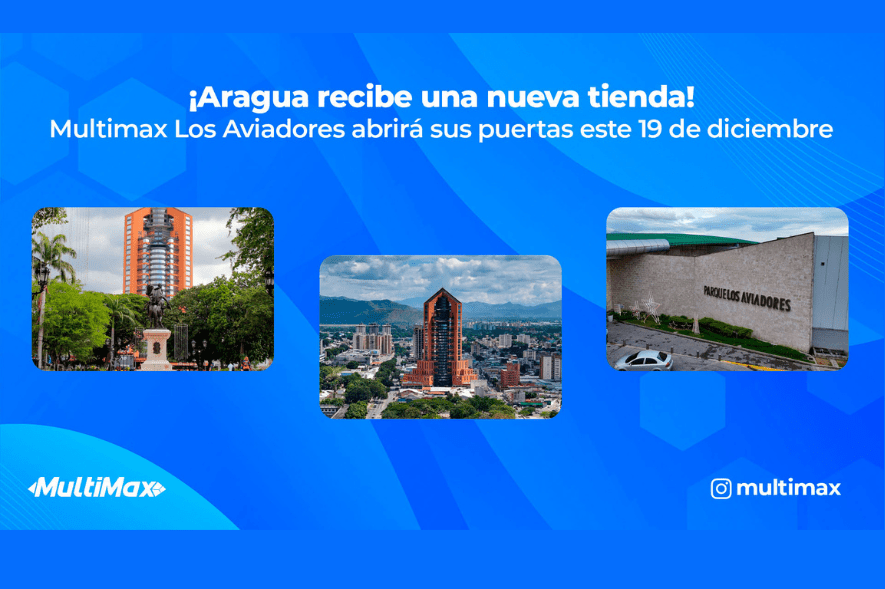 ¡Aragua recibe una nueva tienda!
Multimax Los Aviadores abrirá sus puertas este 19 de diciembre

PARQUE LOS AVIADORES

MultiMax

multimax